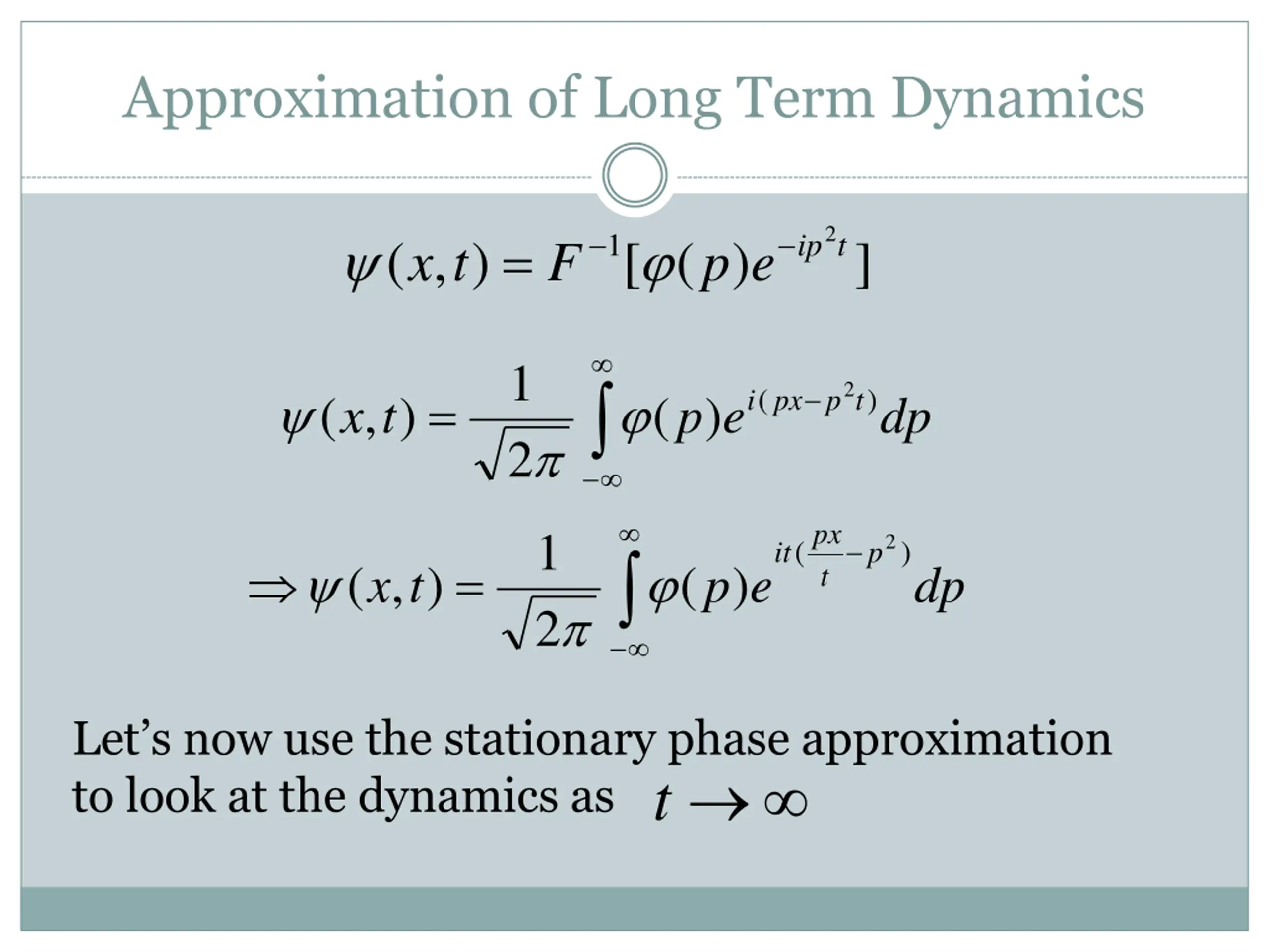 Approximation of Long Term Dynamics

$\psi(x,t) = F^{-1}[\varphi(p)e^{-ip^2t}]$

$\psi(x,t) = \frac{1}{\sqrt{2\pi}} \int_{-\infty}^{\infty} \varphi(p)e^{i(px-p^2t)}dp$

$\Rightarrow \psi(x,t) = \frac{1}{\sqrt{2\pi}} \int_{-\infty}^{\infty} \varphi(p)e^{it(\frac{px}{t}-p^2)}dp$

Let’s now use the stationary phase approximation to look at the dynamics as $t \to \infty$